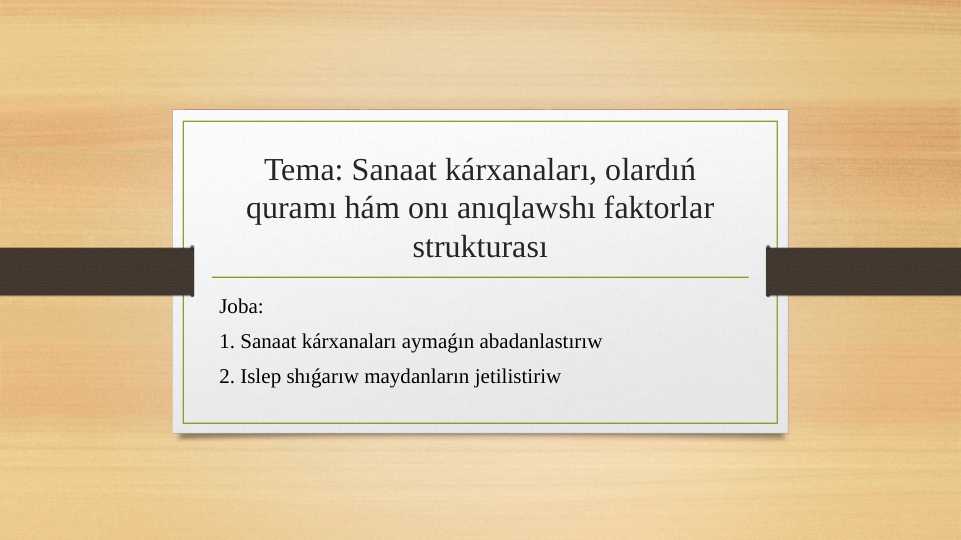 Tema: Sanaat kárxanaları, olardıń quramı hám onı anıqlawshı faktorlar strukturası

Joba:

1. Sanaat kárxanaları aymaǵın abadanlastırıw

2. Islep shıǵarıw maydanların jetilistiriw